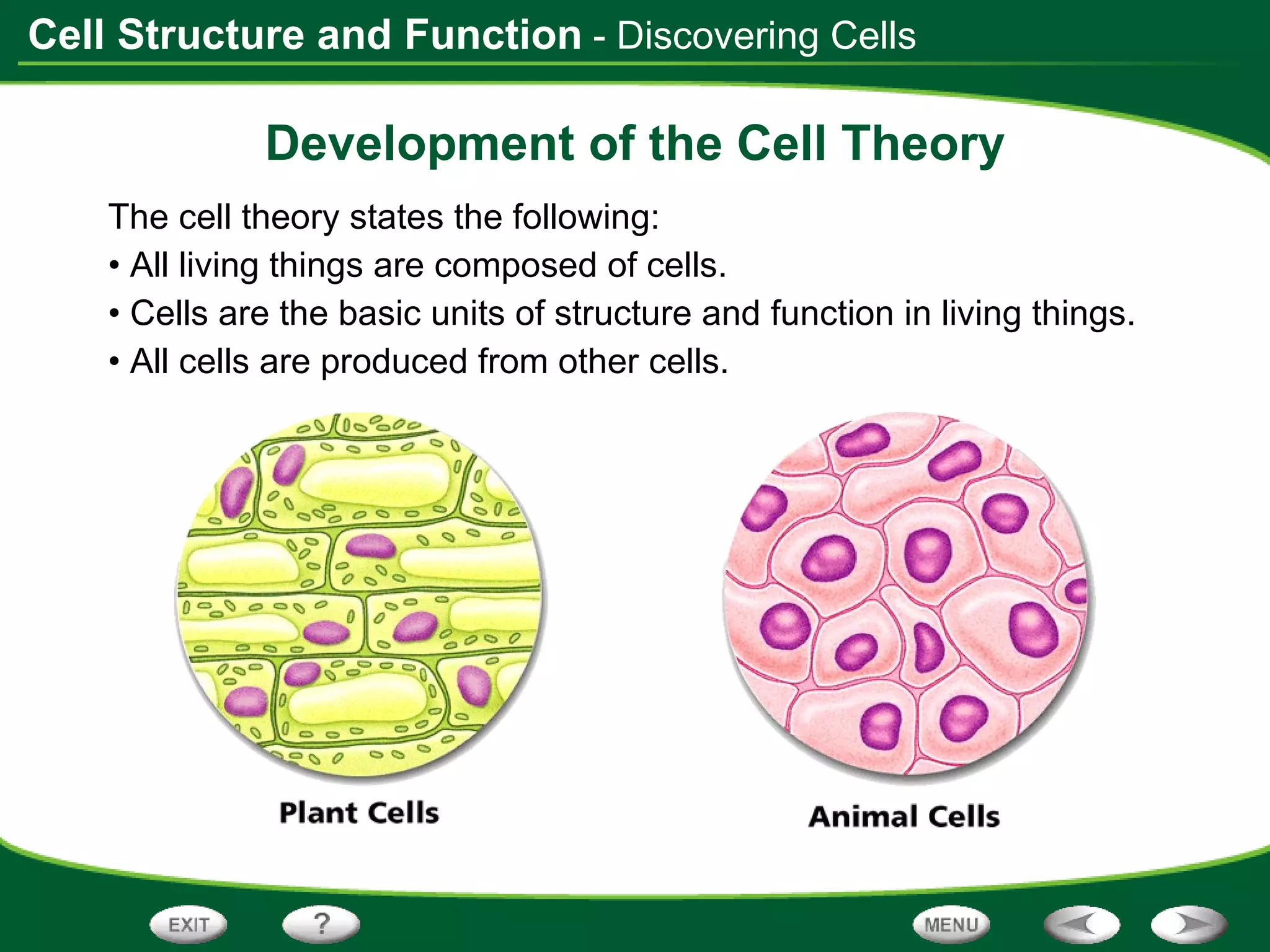 Cell Structure and Function - Discovering Cells

Development of the Cell Theory

The cell theory states the following:
• All living things are composed of cells.
• Cells are the basic units of structure and function in living things.
• All cells are produced from other cells.

Plant Cells

Animal Cells

EXIT

?

MENU